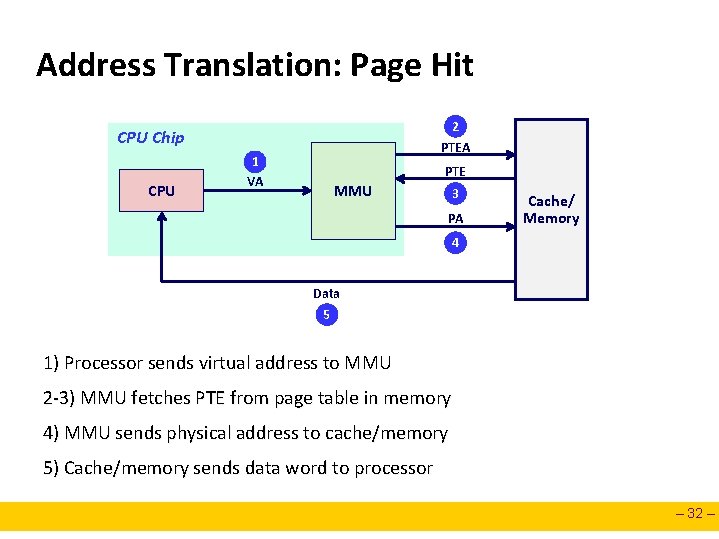 Address Translation: Page Hit

CPU Chip

CPU

1

VA

MMU

2

PTEA

PTE

3

PA

4

Cache/ Memory

Data

5

1) Processor sends virtual address to MMU

2-3) MMU fetches PTE from page table in memory

4) MMU sends physical address to cache/memory

5) Cache/memory sends data word to processor

– 32 –